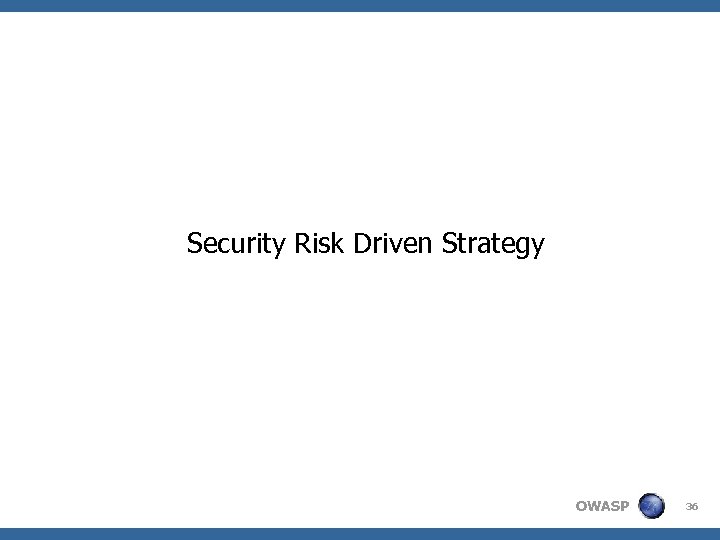 Security Risk Driven Strategy

OWASP

36